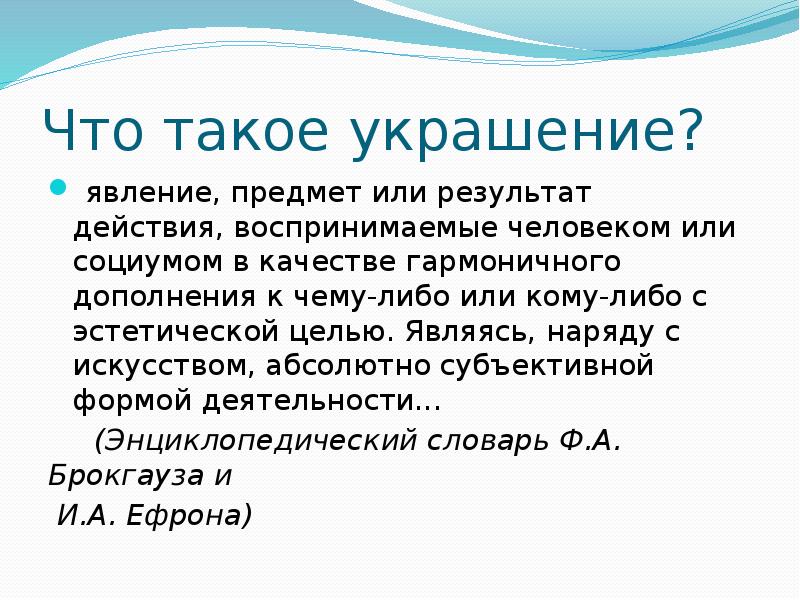 Что такое украшение?

явление, предмет или результат действия, воспринимаемые человеком или социумом в качестве гармоничного дополнения к чему-либо или кому-либо с эстетической целью. Являясь, наряду с искусством, абсолютно субъективной формой деятельности...

(Энциклопедический словарь Ф.А. Брокгауза и

И.А. Ефрона)